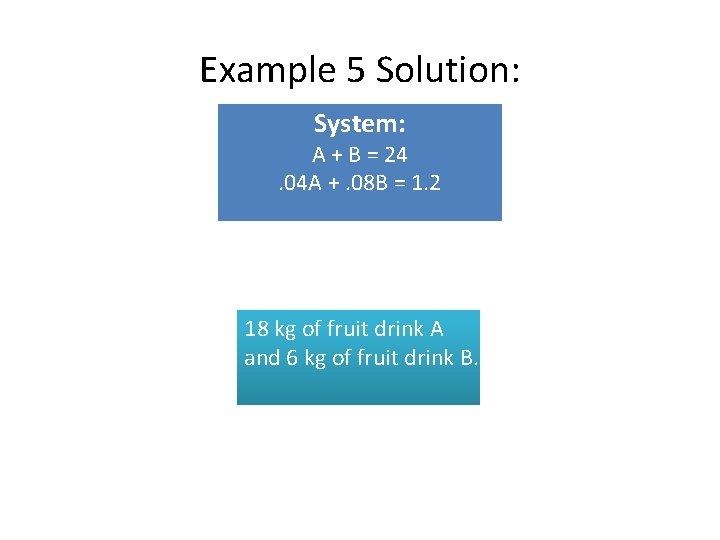 Example 5 Solution:

System:
$A + B = 24$
$.04A + .08B = 1.2$

18 kg of fruit drink A and 6 kg of fruit drink B.